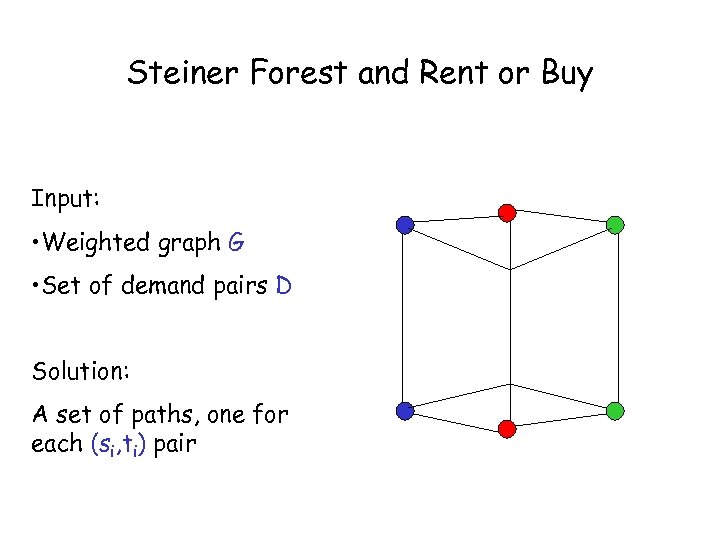 Steiner Forest and Rent or Buy

Input:

•Weighted graph G

•Set of demand pairs D

Solution:

A set of paths, one for each $(s_i,t_i)$ pair